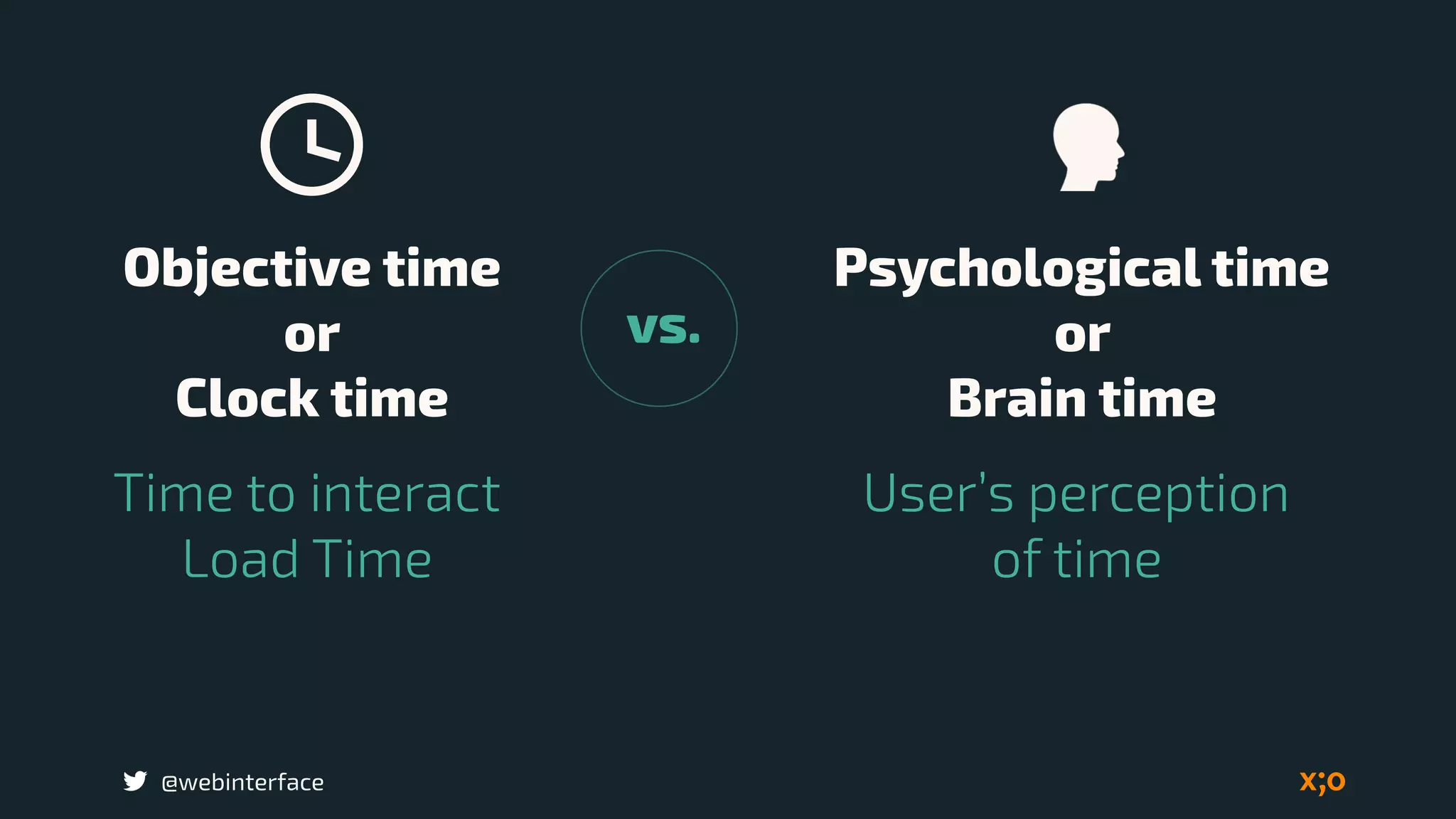 Objective time
or
Clock time

Time to interact
Load Time

vs.

Psychological time
or
Brain time

User's perception
of time

@webinterface

x;o